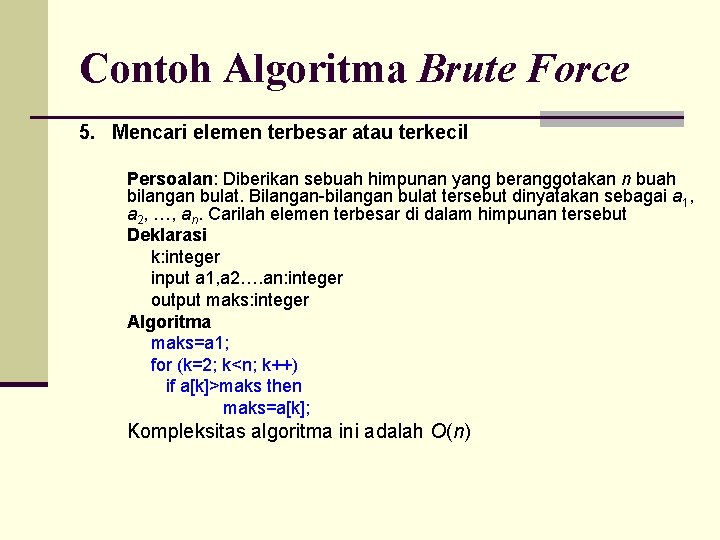 Contoh Algoritma Brute Force

5. Mencari elemen terbesar atau terkecil

Persoalan: Diberikan sebuah himpunan yang beranggotakan $n$ buah bilangan bulat. Bilangan-bilangan bulat tersebut dinyatakan sebagai $a_1$, $a_2$, …, $a_n$. Carilah elemen terbesar di dalam himpunan tersebut

Deklarasi
k:integer
input a1,a2….an:integer
output maks:integer

Algoritma
maks=a1;
for (k=2; k<n; k++)
if a[k]>maks then
maks=a[k];

Kompleksitas algoritma ini adalah $O(n)$